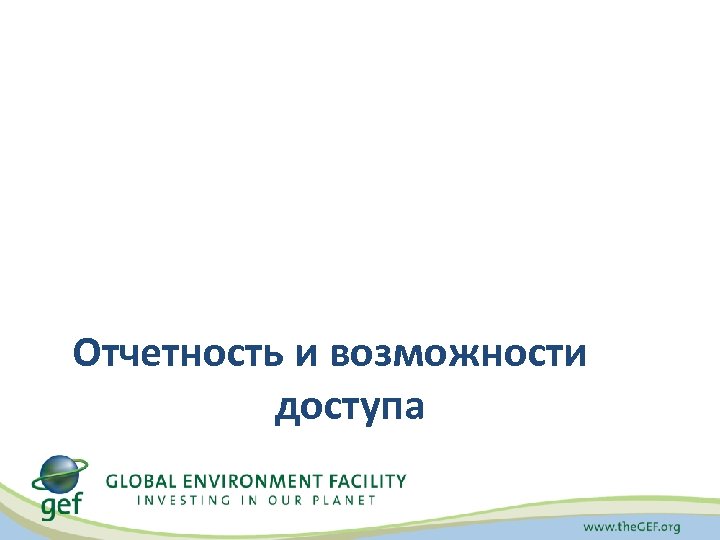 Отчетность и возможности доступа

gef

GLOBAL ENVIRONMENT FACILITY
INVESTING IN OUR PLANET

www.theGEF.org